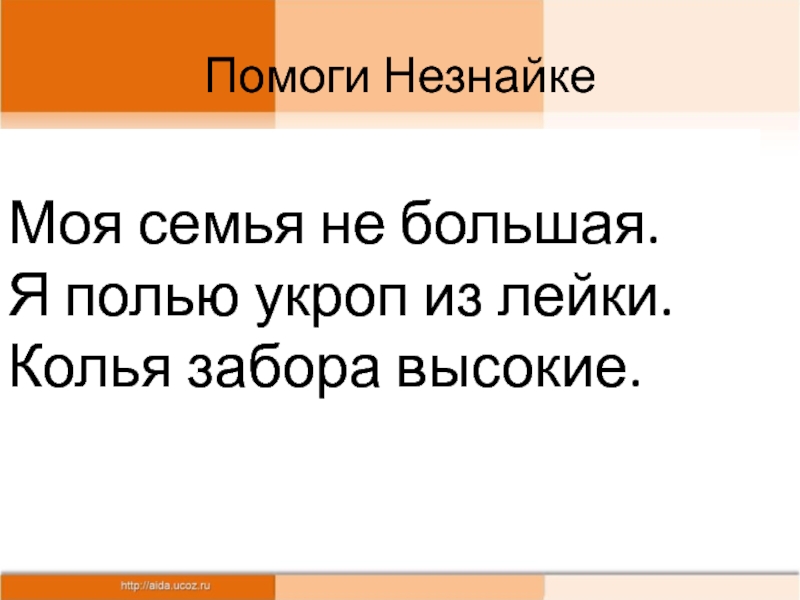 Помоги Незнайке

Моя семья не большая.
Я полью укроп из лейки.
Колья забора высокие.

http://aida.ucoz.ru